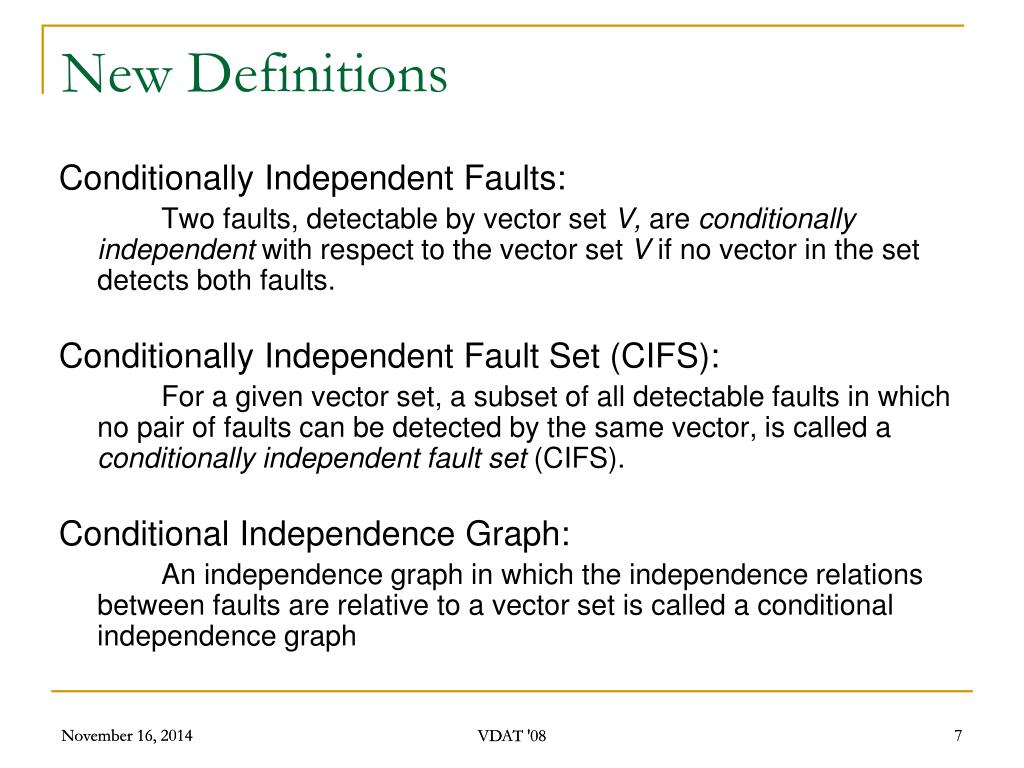 New Definitions

Conditionally Independent Faults:

Two faults, detectable by vector set V, are conditionally independent with respect to the vector set V if no vector in the set detects both faults.

Conditionally Independent Fault Set (CIFS):

For a given vector set, a subset of all detectable faults in which no pair of faults can be detected by the same vector, is called a conditionally independent fault set (CIFS).

Conditional Independence Graph:

An independence graph in which the independence relations between faults are relative to a vector set is called a conditional independence graph

November 16, 2014

VDAT '08

7